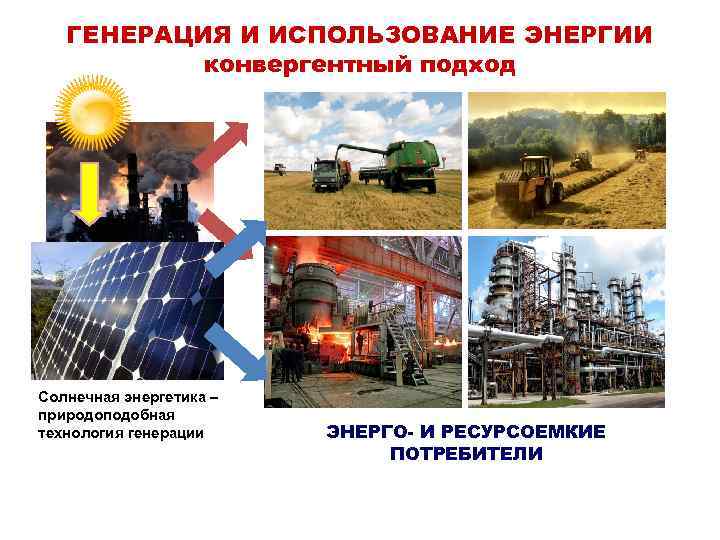 ГЕНЕРАЦИЯ И ИСПОЛЬЗОВАНИЕ ЭНЕРГИИ
конвергентный подход

Солнечная энергетика – природоподобная технология генерации

ЭНЕРГО- И РЕСУРСОЕМКИЕ ПОТРЕБИТЕЛИ